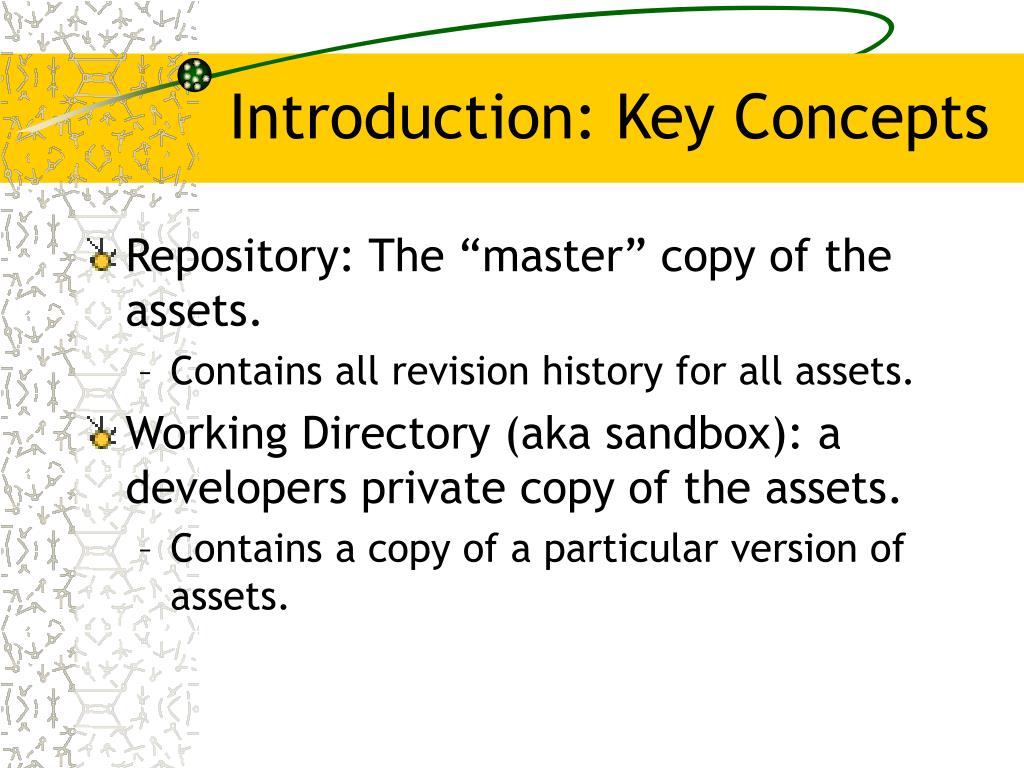 Introduction: Key Concepts

Repository: The “master” copy of the assets.

– Contains all revision history for all assets.

Working Directory (aka sandbox): a developers private copy of the assets.

– Contains a copy of a particular version of assets.